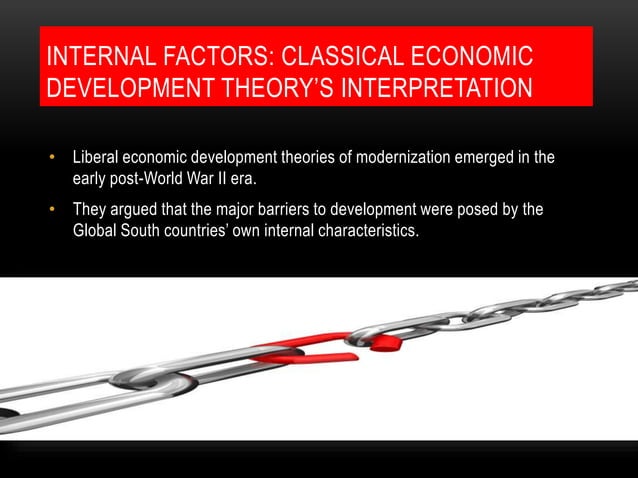 INTERNAL FACTORS: CLASSICAL ECONOMIC DEVELOPMENT THEORY'S INTERPRETATION

• Liberal economic development theories of modernization emerged in the early post-World War II era.

• They argued that the major barriers to development were posed by the Global South countries' own internal characteristics.